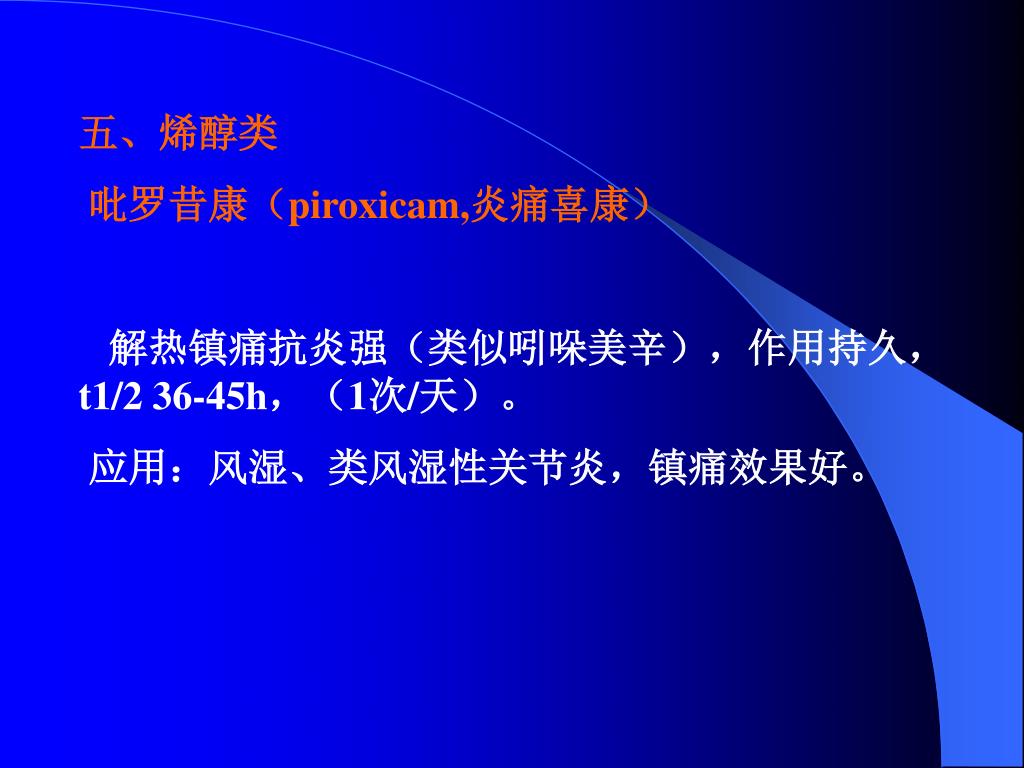 五、烯醇类

吡罗昔康（piroxicam,炎痛喜康）

解热镇痛抗炎强（类似吲哚美辛），作用持久，t1/2 36-45h，（1次/天）。

应用：风湿、类风湿性关节炎，镇痛效果好。